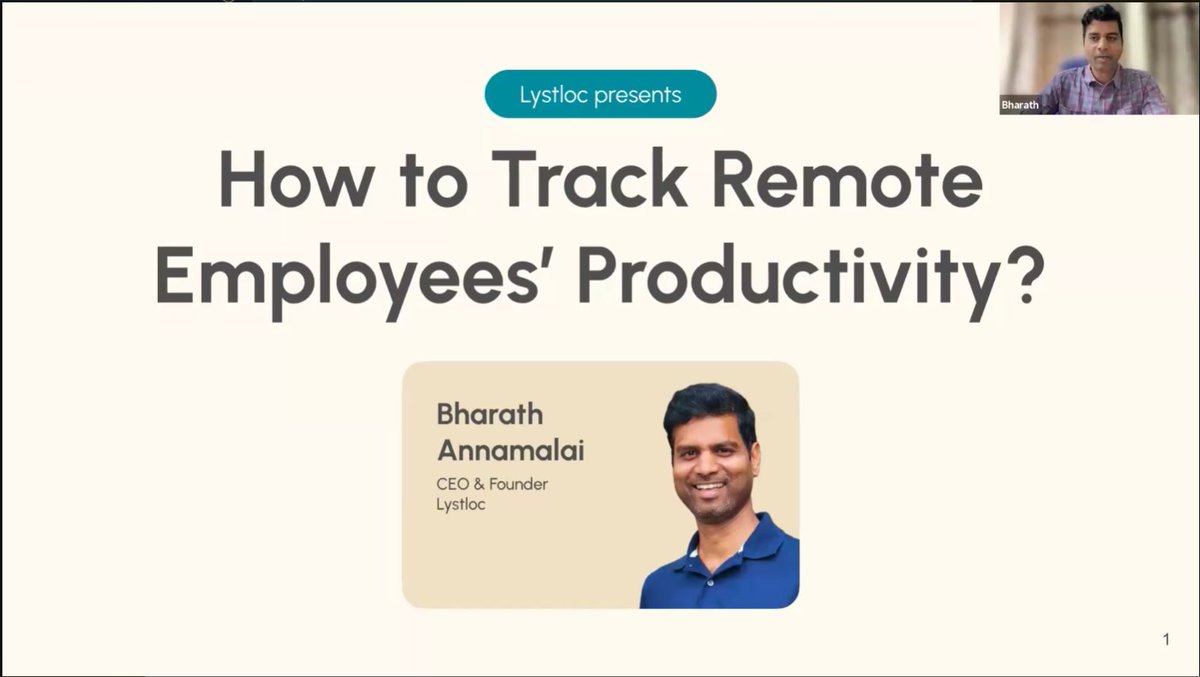 Bharath

Lystloc presents

How to Track Remote Employees' Productivity?

Bharath Annamalai
CEO & Founder
Lystloc

1